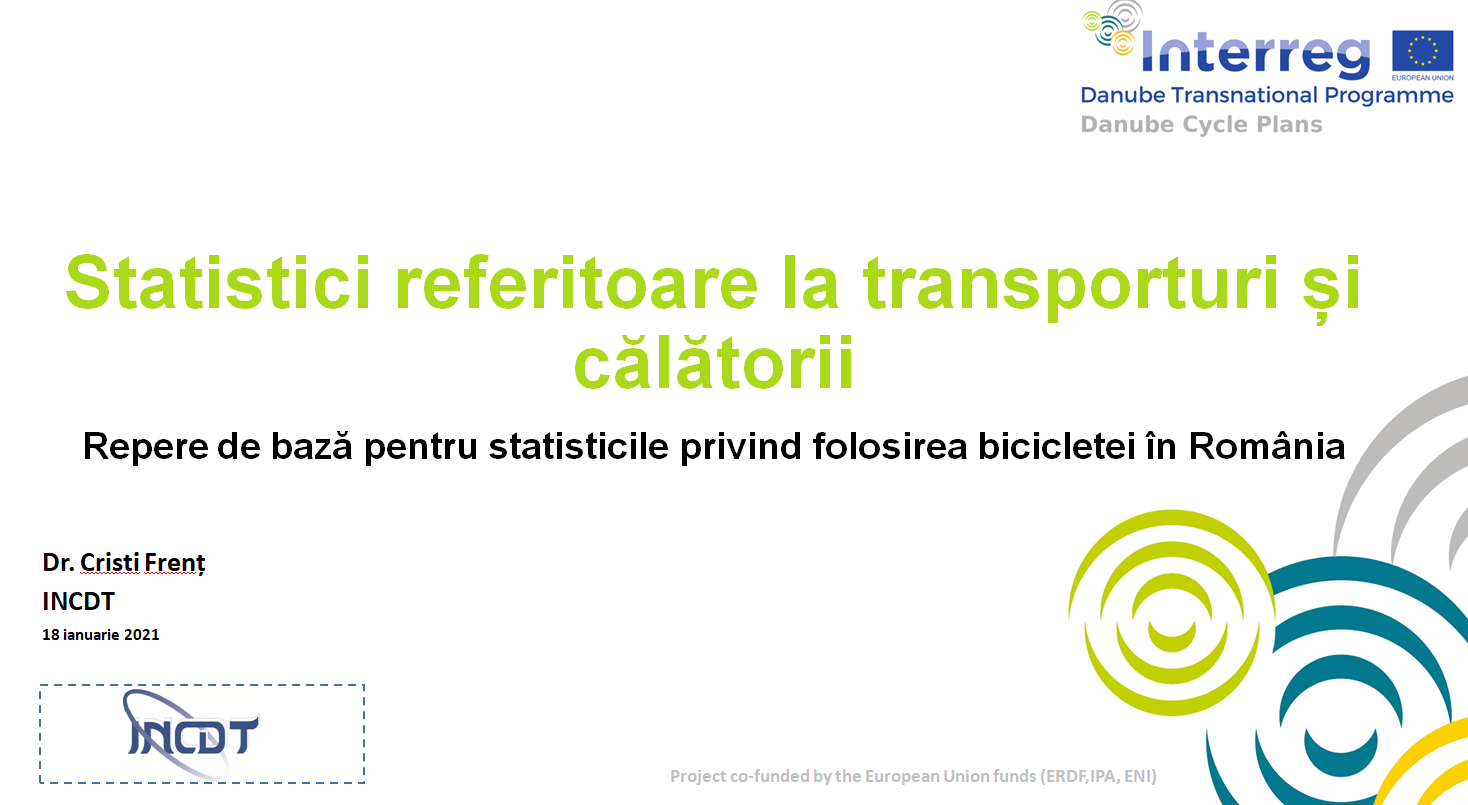 Interreg
EUROPEAN UNION
Danube Transnational Programme
Danube Cycle Plans

Statistici referitoare la transporturi și călătorii

Repere de bază pentru statisticile privind folosirea bicicletei în România

Dr. Cristi Frenț
INCDT
18 ianuarie 2021

INCDT

Project co-funded by the European Union funds (ERDF,IPA, ENI)